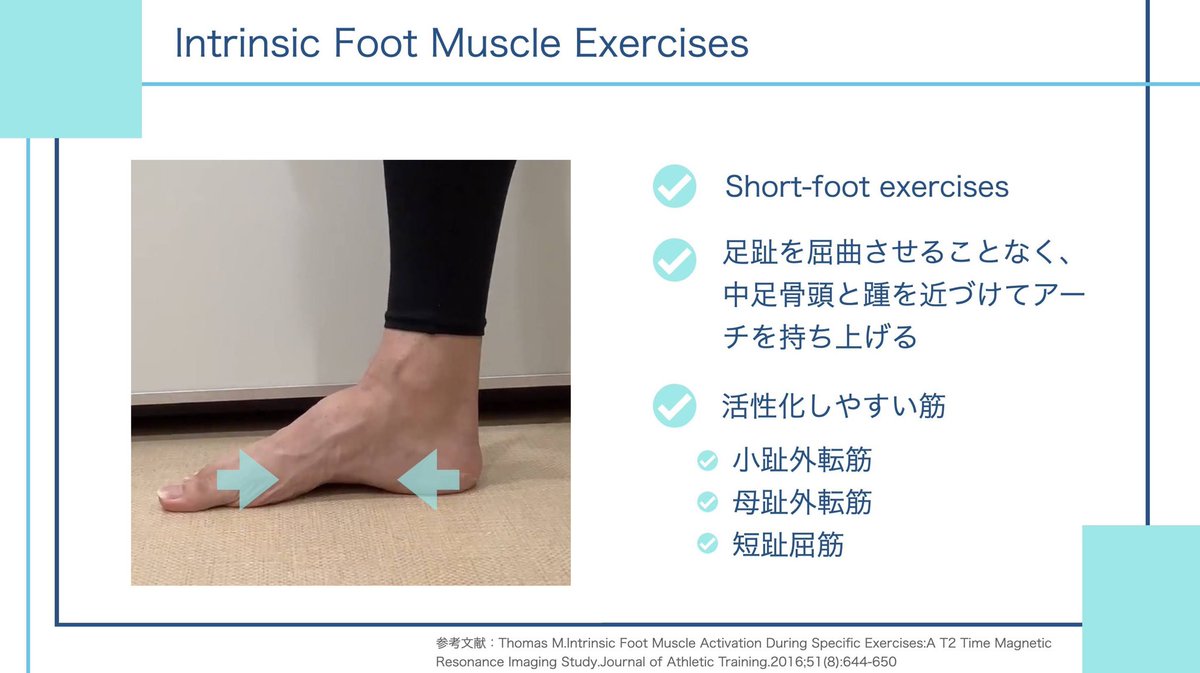 Intrinsic Foot Muscle Exercises

Short-foot exercises

足趾を屈曲させることなく、中足骨頭と踵を近づけてアーチを持ち上げる

活性化しやすい筋

小趾外転筋

母趾外転筋

短趾屈筋

参考文献：Thomas M.Intrinsic Foot Muscle Activation During Specific Exercises:A T2 Time Magnetic Resonance Imaging Study.Journal of Athletic Training.2016;51(8):644-650